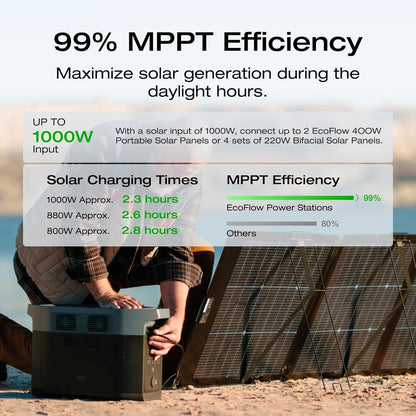 99% MPPT Efficiency

Maximize solar generation during the daylight hours.

UP TO
1000W
Input

With a solar input of 1000W, connect up to 2 EcoFlow 400W Portable Solar Panels or 4 sets of 220W Bifacial Solar Panels.

Solar Charging Times
1000W Approx. 2.3 hours
880W Approx. 2.6 hours
800W Approx. 2.8 hours

MPPT Efficiency
99%
EcoFlow Power Stations
80%
Others